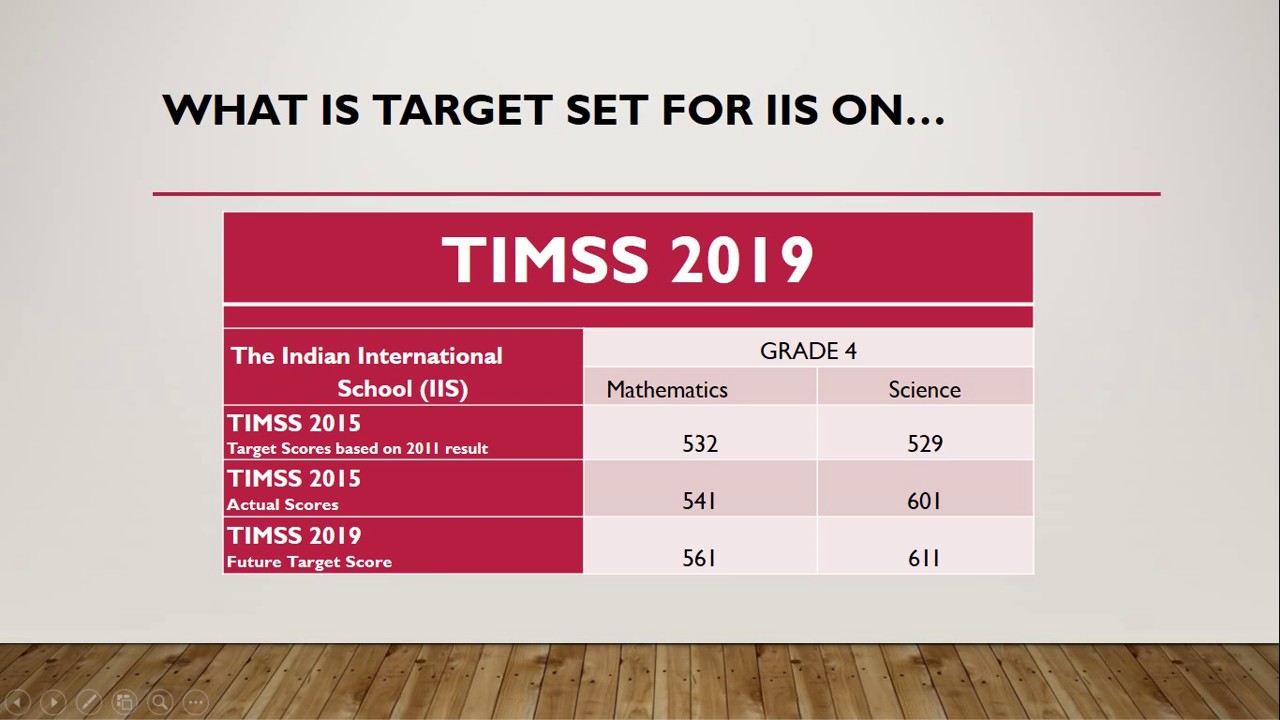 WHAT IS TARGET SET FOR IIS ON…

TIMSS 2019

| The Indian International School (IIS) | GRADE 4 | |
|---|---|---|
| | Mathematics | Science |
| TIMSS 2015 Target Scores based on 2011 result | 532 | 529 |
| TIMSS 2015 Actual Scores | 541 | 601 |
| TIMSS 2019 Future Target Score | 561 | 611 |